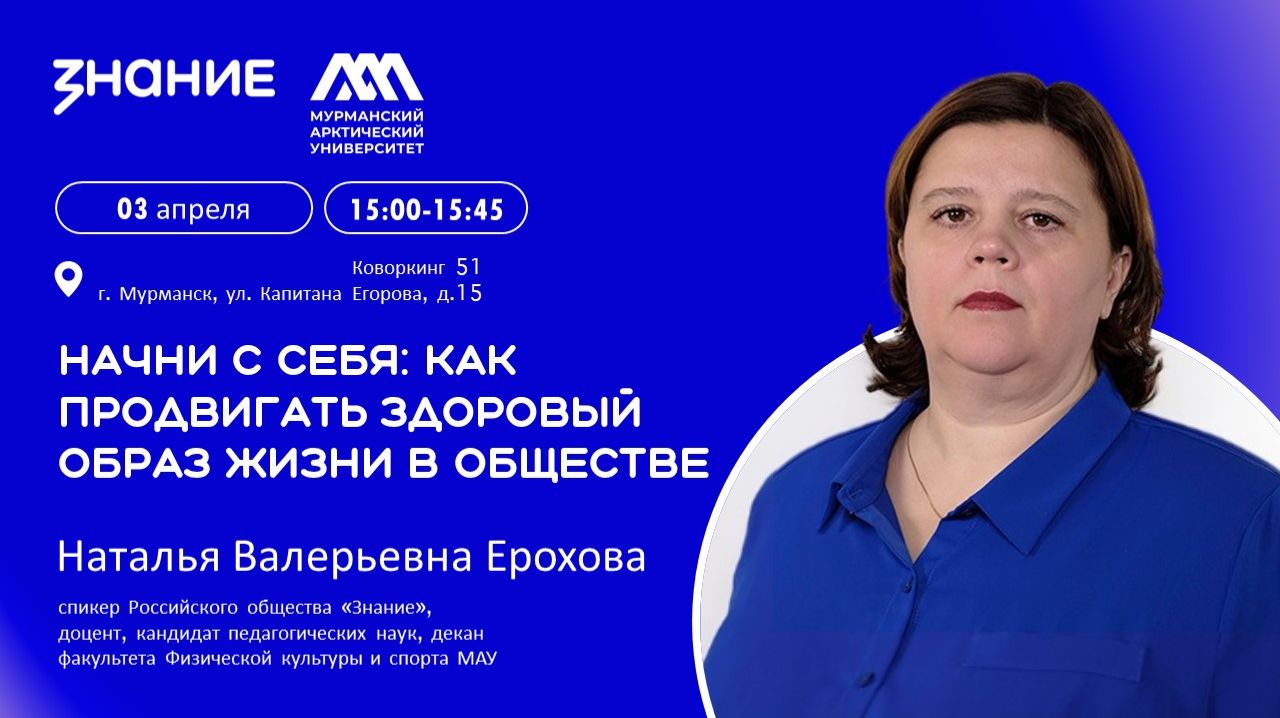 ЗНАНИЕ

МУРМАНСКИЙ АРКТИЧЕСКИЙ УНИВЕРСИТЕТ

03 апреля

15:00-15:45

Коворкинг 51
г. Мурманск, ул. Капитана Егорова, д.15

НАЧНИ С СЕБЯ: КАК ПРОДВИГАТЬ ЗДОРОВЫЙ ОБРАЗ ЖИЗНИ В ОБЩЕСТВЕ

Наталья Валерьевна Ерохова

спикер Российского общества «Знание», доцент, кандидат педагогических наук, декан факультета Физической культуры и спорта МАУ